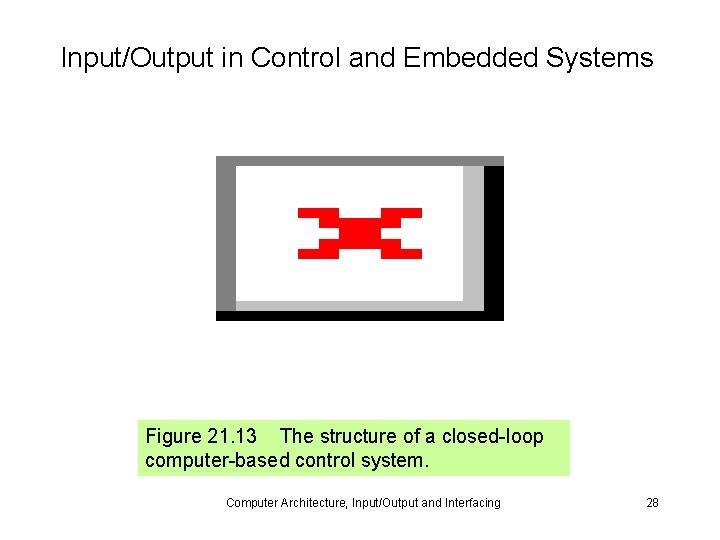 Input/Output in Control and Embedded Systems

Figure 21.13 The structure of a closed-loop computer-based control system.

Computer Architecture, Input/Output and Interfacing

28